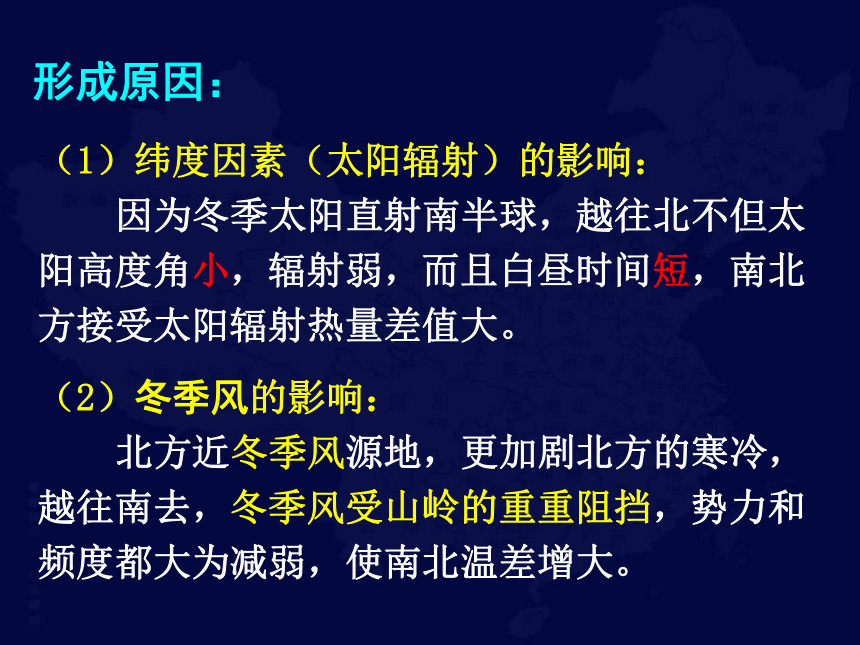 形成原因：

（1）纬度因素（太阳辐射）的影响：

因为冬季太阳直射南半球，越往北不但太阳高度角小，辐射弱，而且白昼时间短，南北方接受太阳辐射热量差值大。

（2）冬季风的影响：

北方近冬季风源地，更加剧北方的寒冷，越往南去，冬季风受山岭的重重阻挡，势力和频度都大为减弱，使南北温差增大。